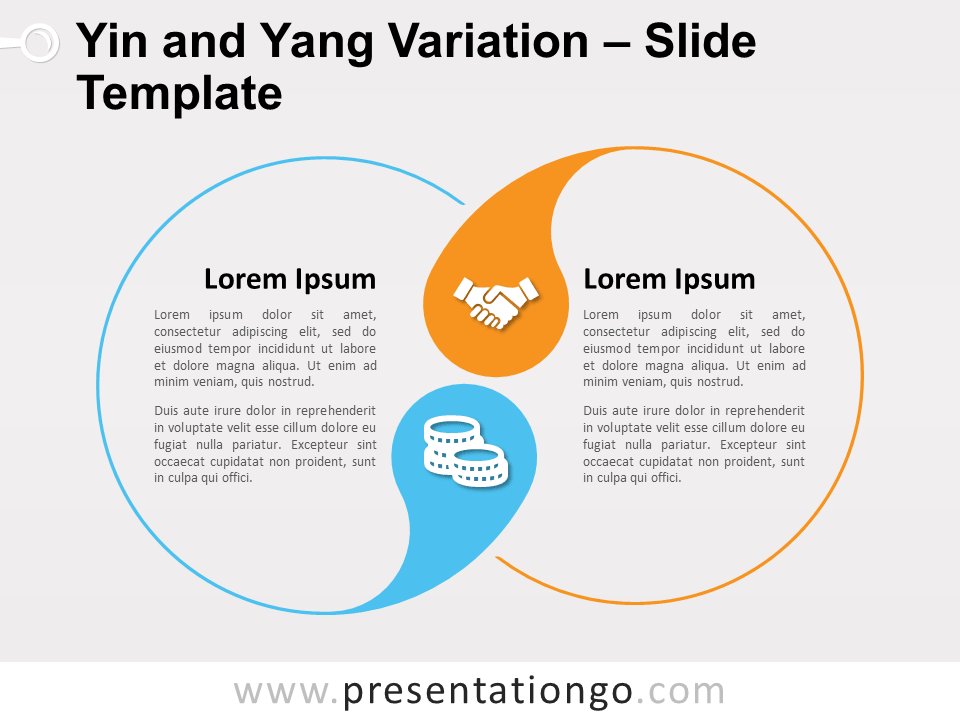 Yin and Yang Variation – Slide Template

Lorem Ipsum

Lorem ipsum dolor sit amet, consectetur adipiscing elit, sed do eiusmod tempor incididunt ut labore et dolore magna aliqua. Ut enim ad minim veniam, quis nostrud.

Duis aute irure dolor in reprehenderit in voluptate velit esse cillum dolore eu fugiat nulla pariatur. Excepteur sint occaecat cupidatat non proident, sunt in culpa qui offici.

Lorem Ipsum

Lorem ipsum dolor sit amet, consectetur adipiscing elit, sed do eiusmod tempor incididunt ut labore et dolore magna aliqua. Ut enim ad minim veniam, quis nostrud.

Duis aute irure dolor in reprehenderit in voluptate velit esse cillum dolore eu fugiat nulla pariatur. Excepteur sint occaecat cupidatat non proident, sunt in culpa qui offici.

www.presentationgo.com